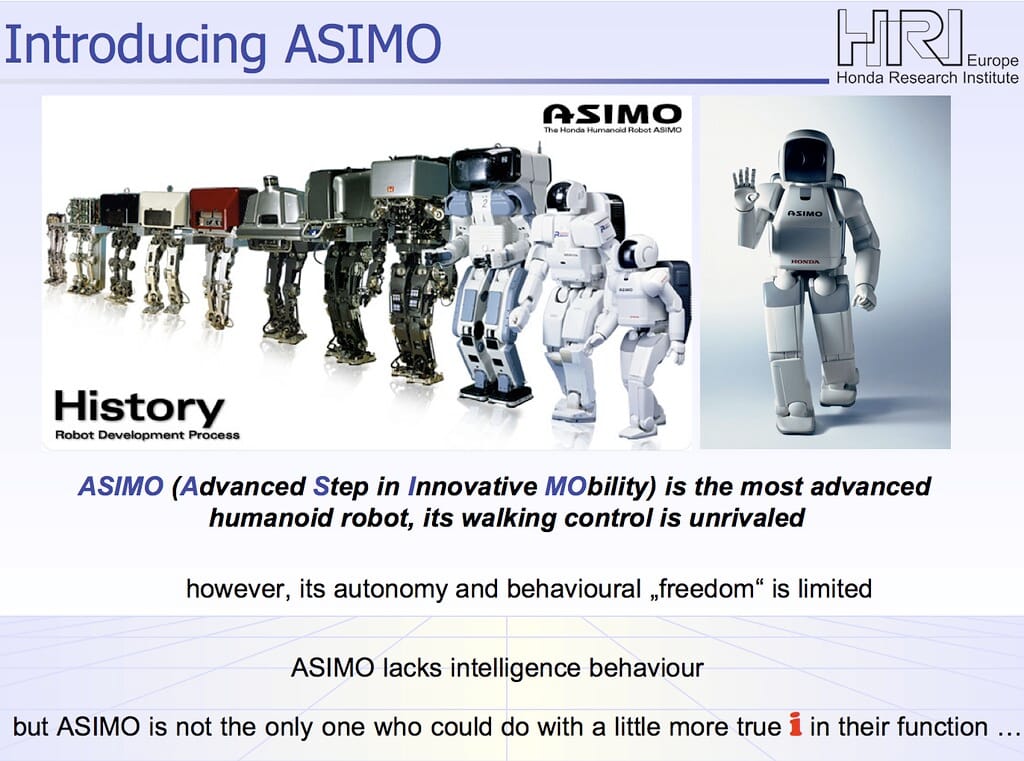 Introducing ASIMO

HRI Europe
Honda Research Institute

ASIMO
The Honda Humanoid Robot ASIMO

History
Robot Development Process

ASIMO

HONDA

ASIMO (Advanced Step in Innovative MObility) is the most advanced humanoid robot, its walking control is unrivaled

however, its autonomy and behavioural „freedom“ is limited

ASIMO lacks intelligence behaviour

but ASIMO is not the only one who could do with a little more true i in their function …